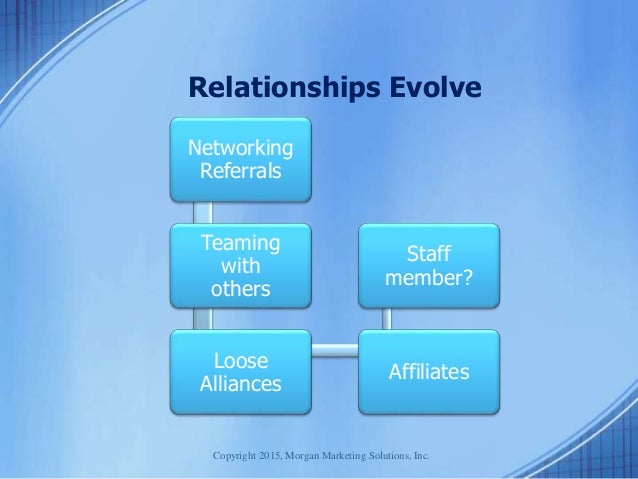 Relationships Evolve

Networking Referrals

Teaming with others

Loose Alliances

Affiliates

Staff member?

Copyright 2015, Morgan Marketing Solutions, Inc.